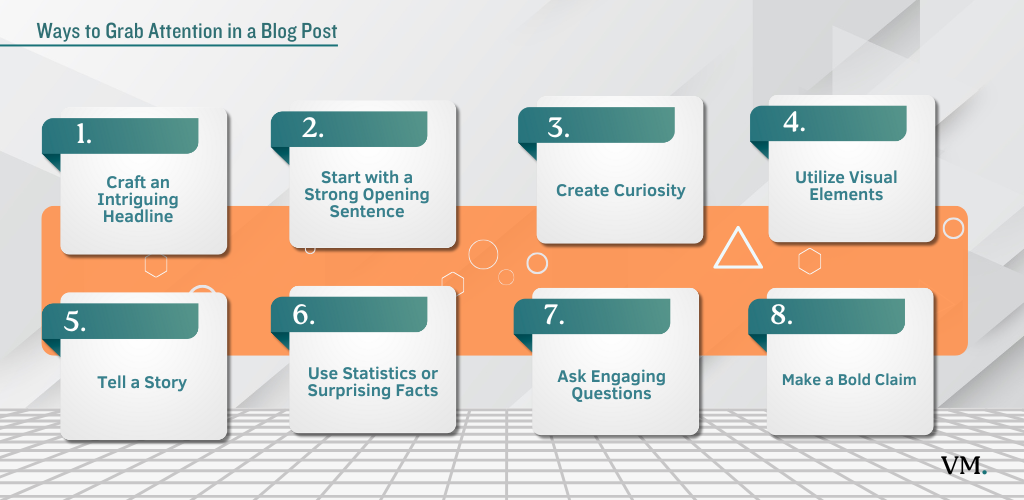 Ways to Grab Attention in a Blog Post

1.
Craft an Intriguing Headline

2.
Start with a Strong Opening Sentence

3.
Create Curiosity

4.
Utilize Visual Elements

5.
Tell a Story

6.
Use Statistics or Surprising Facts

7.
Ask Engaging Questions

8.
Make a Bold Claim

VM.